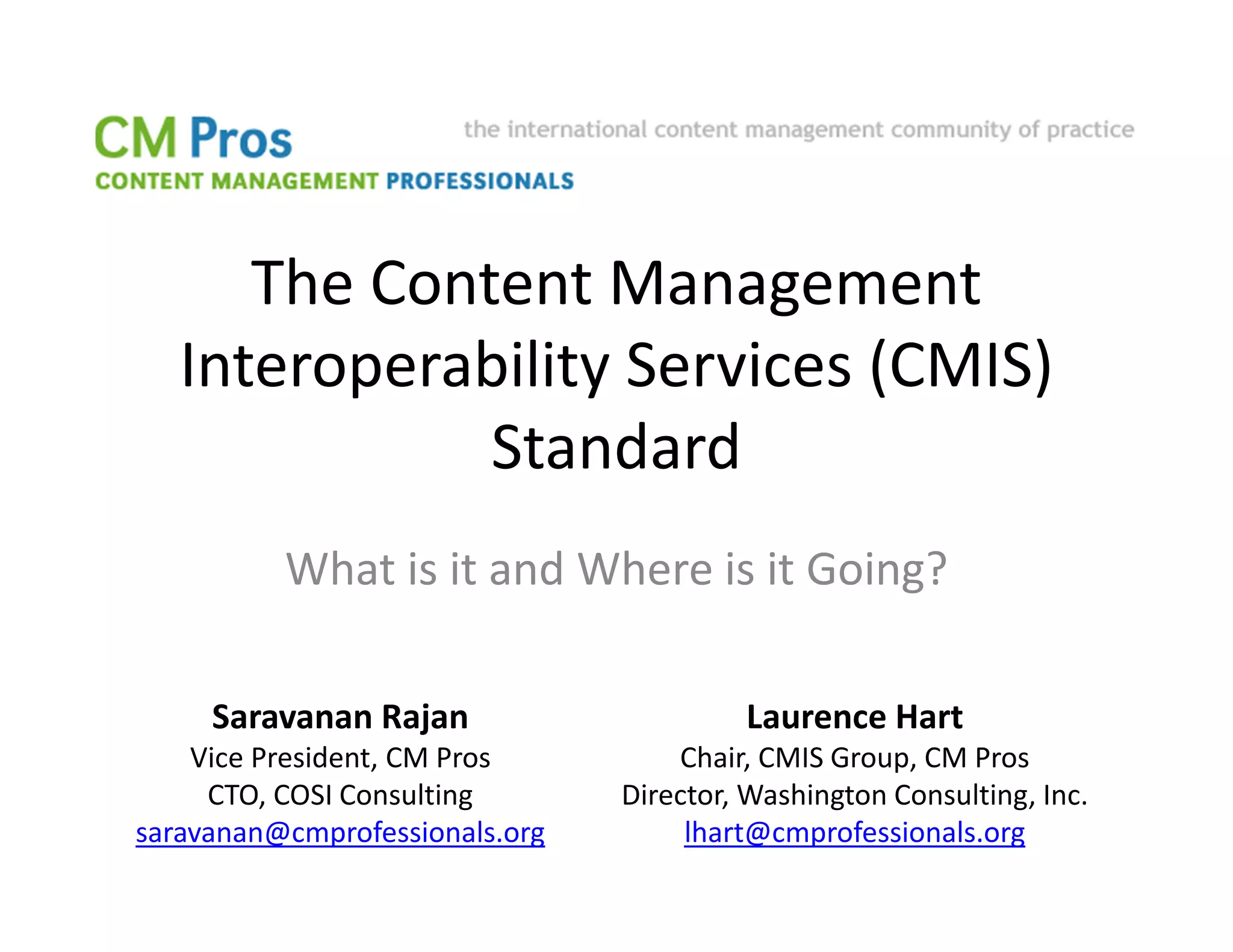 CM Pros
CONTENT MANAGEMENT PROFESSIONALS

the international content management community of practice

The Content Management Interoperability Services (CMIS) Standard

What is it and Where is it Going?

Saravanan Rajan
Vice President, CM Pros
CTO, COSI Consulting
saravanan@cmprofessionals.org

Laurence Hart
Chair, CMIS Group, CM Pros
Director, Washington Consulting, Inc.
lhart@cmprofessionals.org